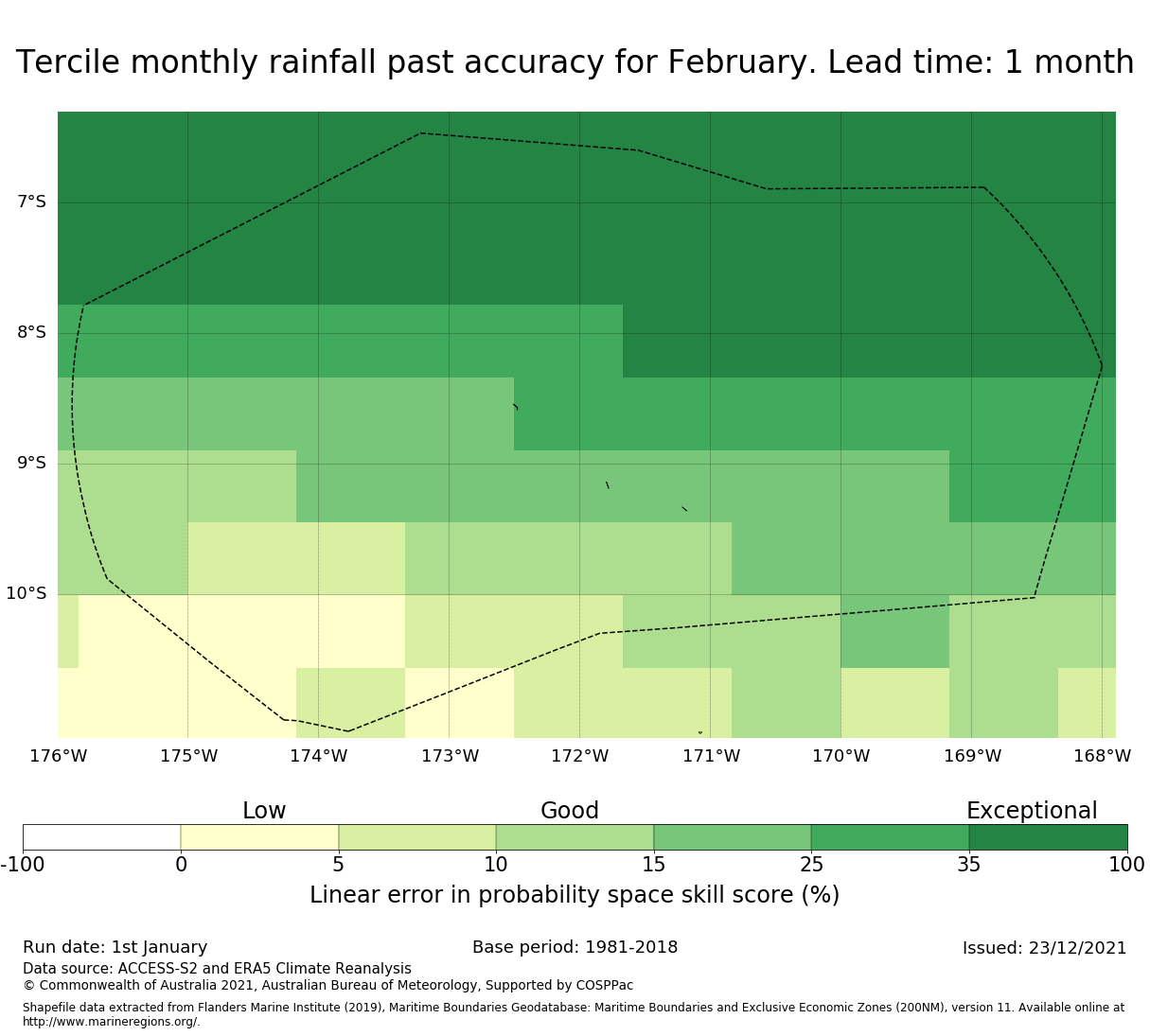 Tercile monthly rainfall past accuracy for February. Lead time: 1 month

7°S
8°S
9°S
10°S

176°W 175°W 174°W 173°W 172°W 171°W 170°W 169°W 168°W

Low
Good
Exceptional

-100 0 5 10 15 25 35 100

Linear error in probability space skill score (%)

Run date: 1st January
Base period: 1981-2018
Issued: 23/12/2021

Data source: ACCESS-S2 and ERA5 Climate Reanalysis
© Commonwealth of Australia 2021, Australian Bureau of Meteorology, Supported by COSPPac

Shapefile data extracted from Flanders Marine Institute (2019), Maritime Boundaries Geodatabase: Maritime Boundaries and Exclusive Economic Zones (200NM), version 11. Available online at http://www.marineregions.org/.